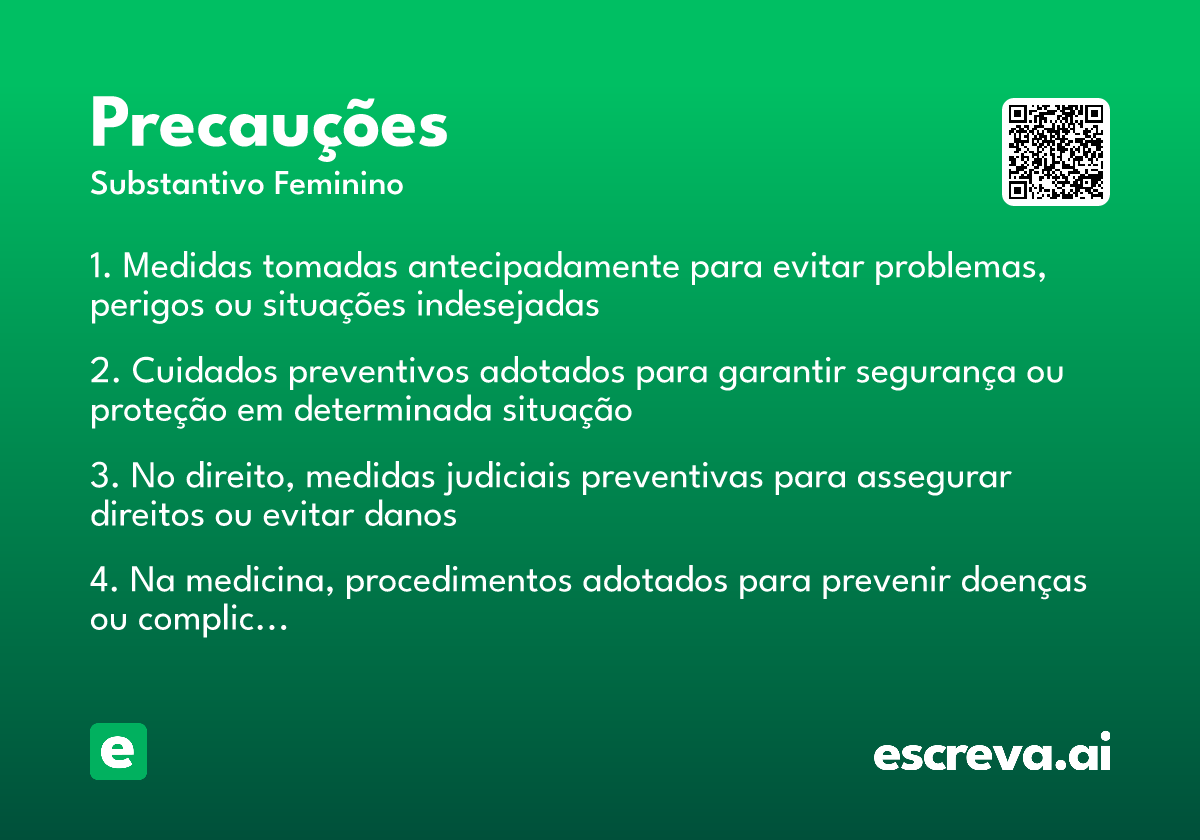 Precauções
Substantivo Feminino

1. Medidas tomadas antecipadamente para evitar problemas, perigos ou situações indesejadas

2. Cuidados preventivos adotados para garantir segurança ou proteção em determinada situação

3. No direito, medidas judiciais preventivas para assegurar direitos ou evitar danos

4. Na medicina, procedimentos adotados para prevenir doenças ou complic...

e

escreva.ai